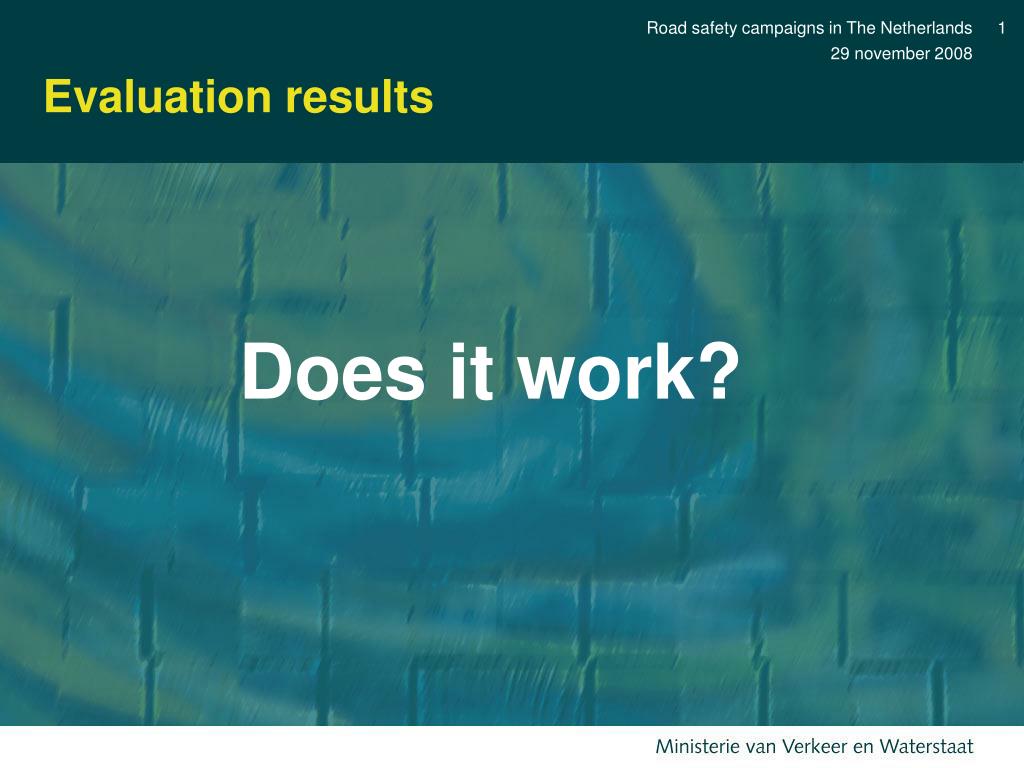 Road safety campaigns in The Netherlands 1
29 november 2008

Evaluation results

Does it work?

Ministerie van Verkeer en Waterstaat